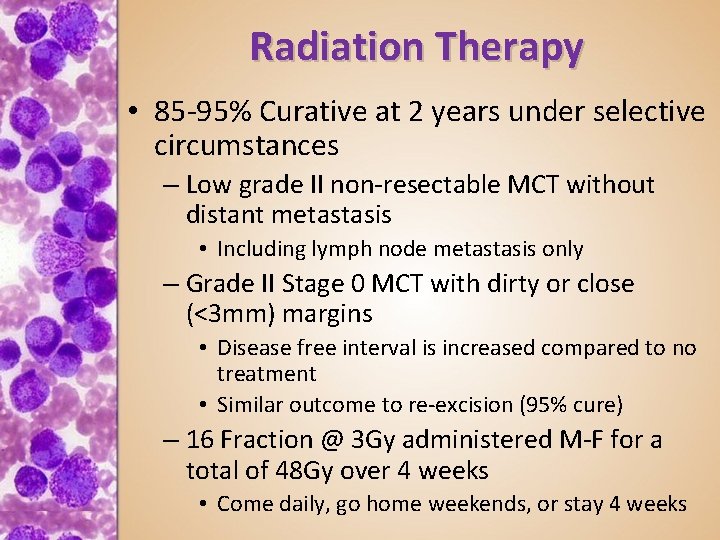 Radiation Therapy

• 85-95% Curative at 2 years under selective circumstances

– Low grade II non-resectable MCT without distant metastasis

• Including lymph node metastasis only

– Grade II Stage 0 MCT with dirty or close (<3mm) margins

• Disease free interval is increased compared to no treatment

• Similar outcome to re-excision (95% cure)

– 16 Fraction @ 3Gy administered M-F for a total of 48Gy over 4 weeks

• Come daily, go home weekends, or stay 4 weeks